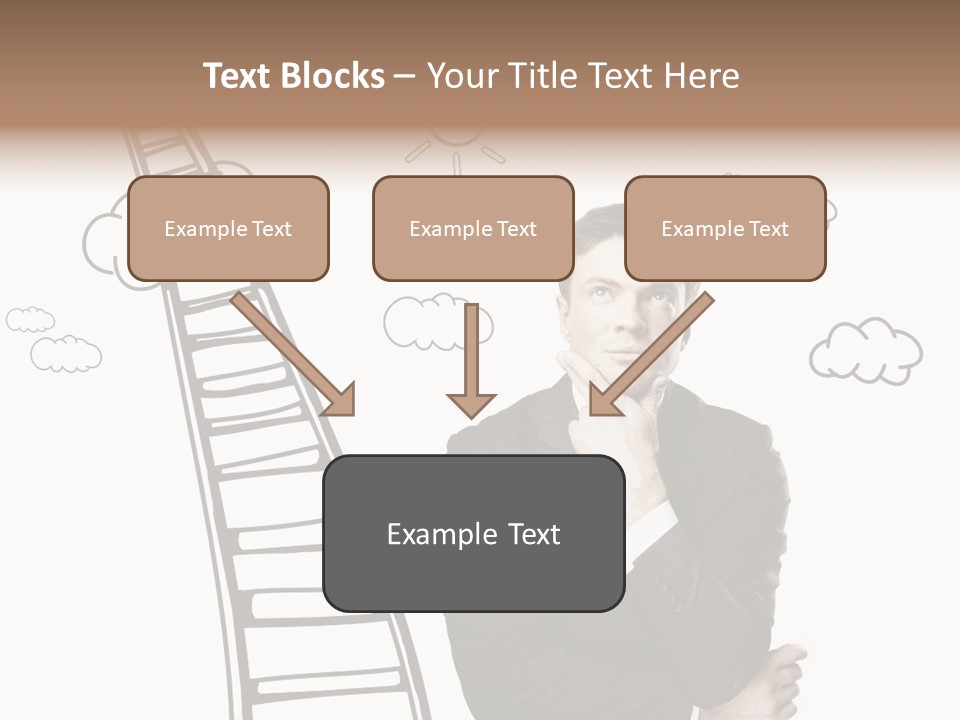 Text Blocks – Your Title Text Here

Example Text

Example Text

Example Text

Example Text